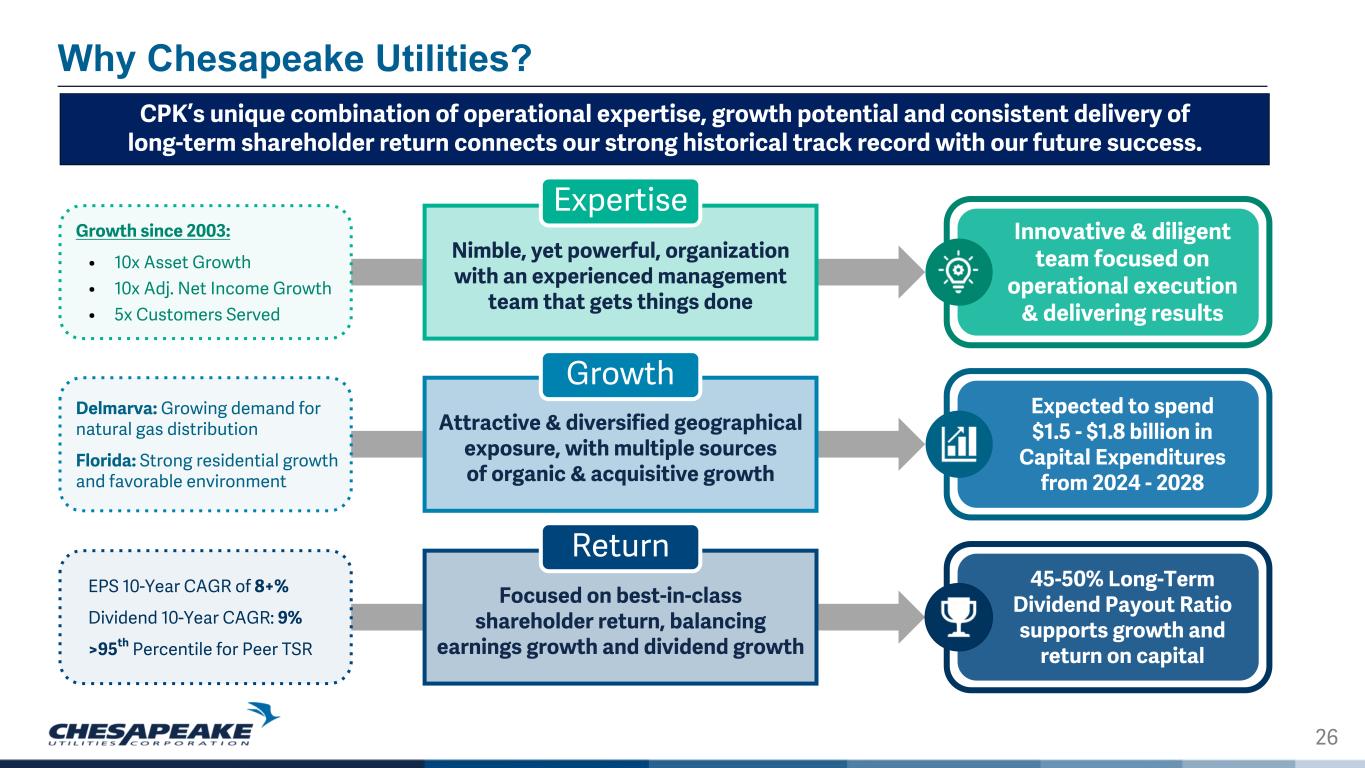 Why Chesapeake Utilities?

CPK's unique combination of operational expertise, growth potential and consistent delivery of long-term shareholder return connects our strong historical track record with our future success.

Growth since 2003:
• 10x Asset Growth
• 10x Adj. Net Income Growth
• 5x Customers Served

Expertise

Nimble, yet powerful, organization with an experienced management team that gets things done

Innovative & diligent team focused on operational execution & delivering results

Delmarva: Growing demand for natural gas distribution

Florida: Strong residential growth and favorable environment

Growth

Attractive & diversified geographical exposure, with multiple sources of organic & acquisitive growth

Expected to spend $1.5 - $1.8 billion in Capital Expenditures from 2024 - 2028

EPS 10-Year CAGR of 8+%

Dividend 10-Year CAGR: 9%

>95$^{th}$ Percentile for Peer TSR

Return

Focused on best-in-class shareholder return, balancing earnings growth and dividend growth

45-50% Long-Term Dividend Payout Ratio supports growth and return on capital

CHESAPEAKE UTILITIES CORPORATION

26